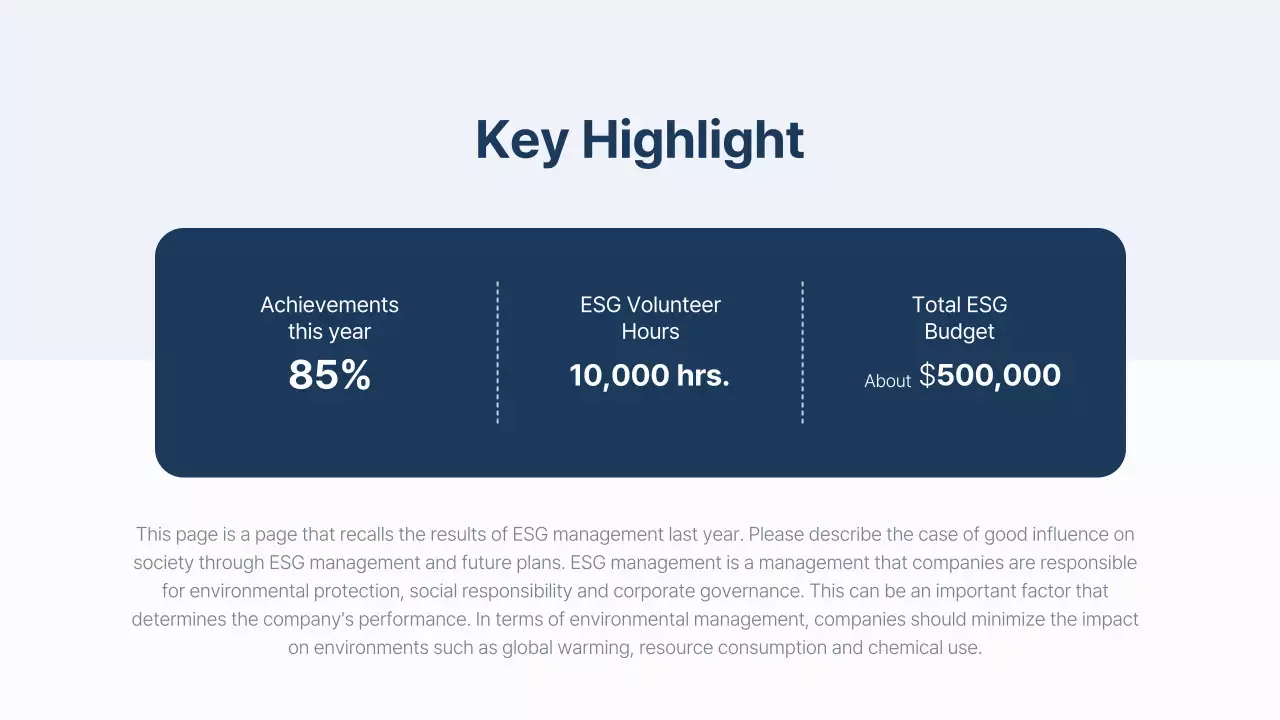 Key Highlight

Achievements this year
85%

ESG Volunteer Hours
10,000 hrs.

Total ESG Budget
About $500,000

This page is a page that recalls the results of ESG management last year. Please describe the case of good influence on society through ESG management and future plans. ESG management is a management that companies are responsible for environmental protection, social responsibility and corporate governance. This can be an important factor that determines the company's performance. In terms of environmental management, companies should minimize the impact on environments such as global warming, resource consumption and chemical use.